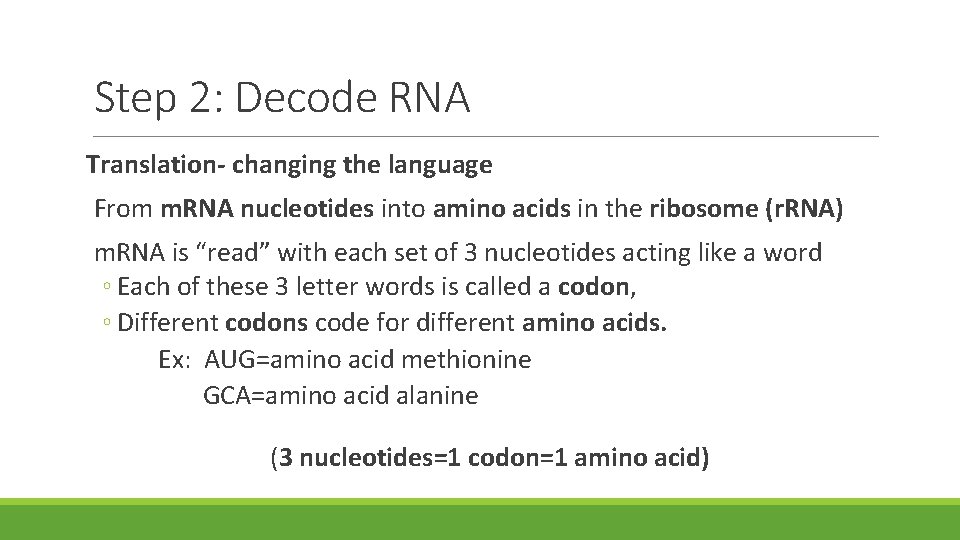 Step 2: Decode RNA

Translation- changing the language

From mRNA nucleotides into amino acids in the ribosome (rRNA)

mRNA is “read” with each set of 3 nucleotides acting like a word

◦ Each of these 3 letter words is called a codon,

◦ Different codons code for different amino acids.

Ex: AUG=amino acid methionine

GCA=amino acid alanine

(3 nucleotides=1 codon=1 amino acid)